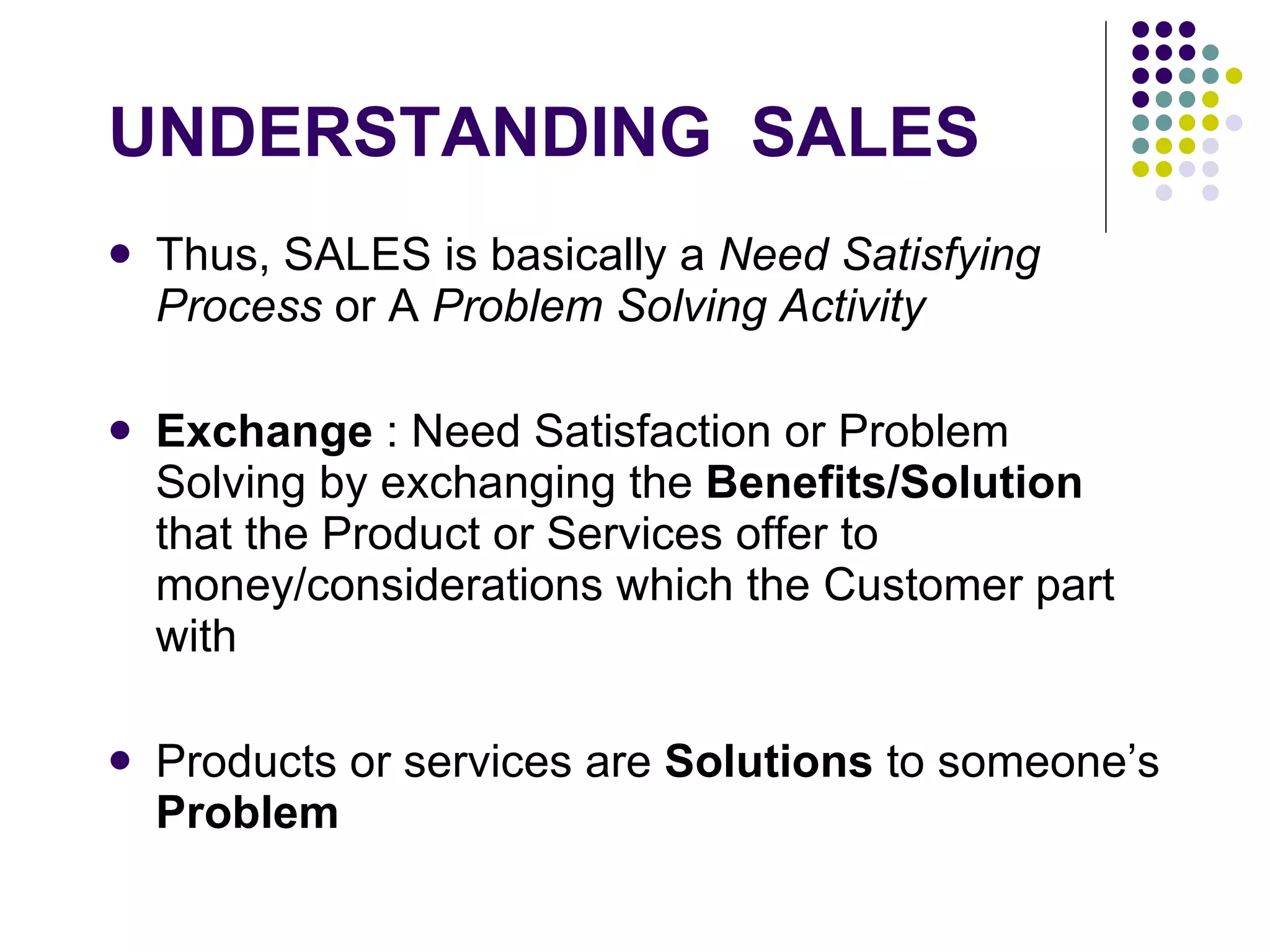 UNDERSTANDING SALES

- Thus, SALES is basically a Need Satisfying Process or A Problem Solving Activity

- Exchange : Need Satisfaction or Problem Solving by exchanging the Benefits/Solution that the Product or Services offer to money/considerations which the Customer part with

- Products or services are Solutions to someone's Problem